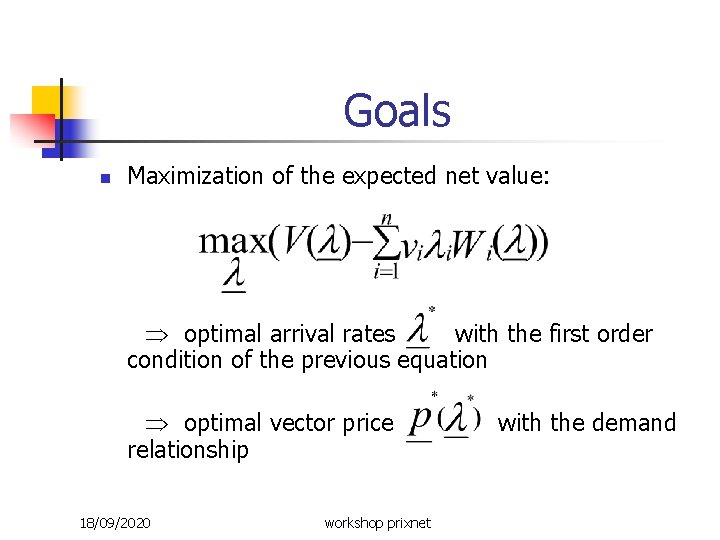 Goals

Maximization of the expected net value:

$\max_{\underline{\lambda}}(V(\underline{\lambda})-\sum_{i=1}^{n}v_i\lambda_iW_i(\underline{\lambda}))$

$\Rightarrow$ optimal arrival rates $\underline{\lambda}^*$ with the first order condition of the previous equation

$\Rightarrow$ optimal vector price $\underline{p}^*(\underline{\lambda}^*)$ with the demand relationship

18/09/2020

workshop prixnet